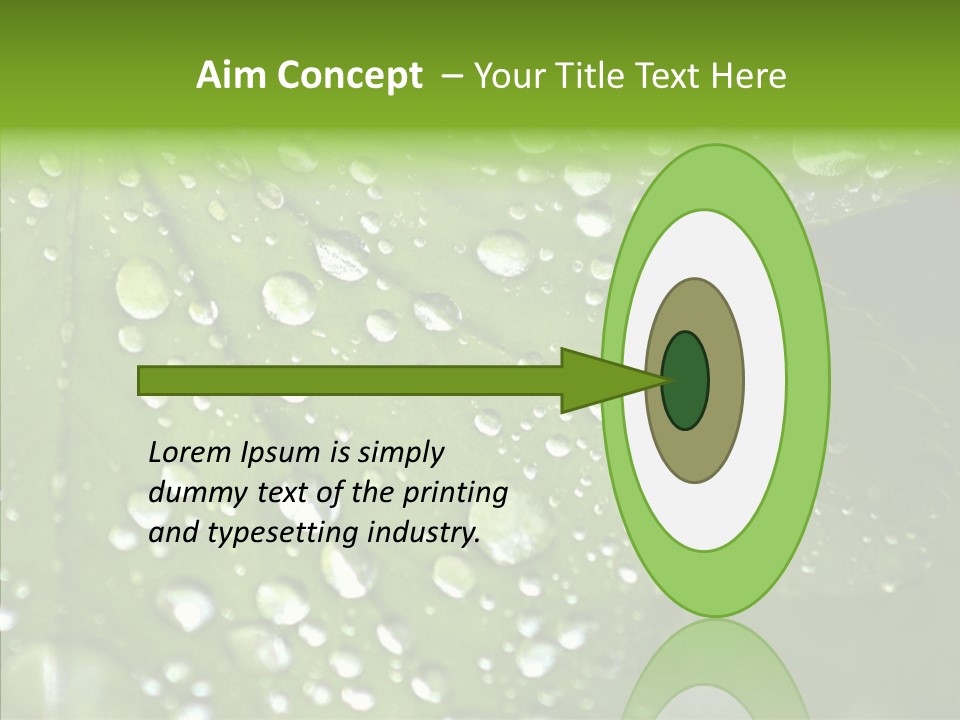 Aim Concept – Your Title Text Here

Lorem Ipsum is simply dummy text of the printing and typesetting industry.